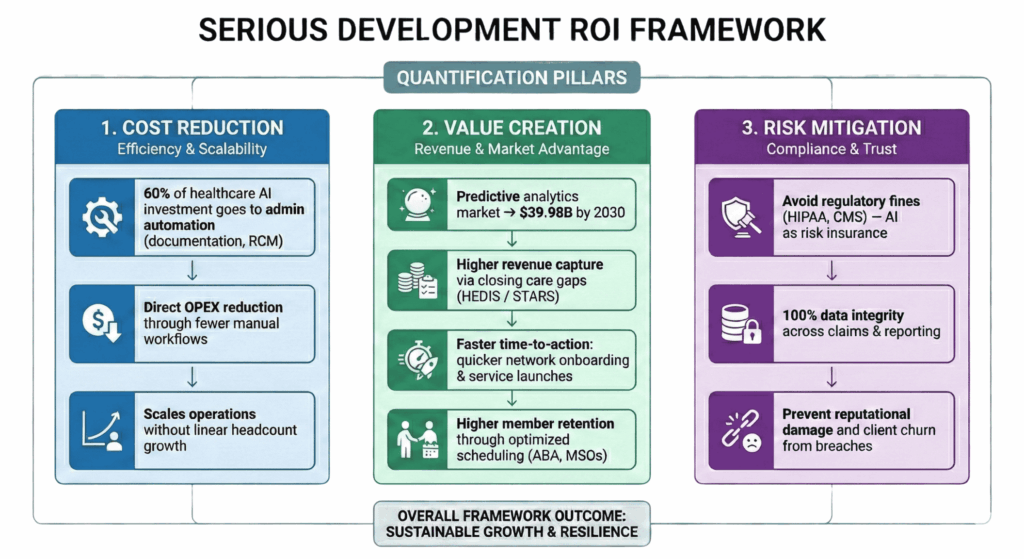 SERIOUS DEVELOPMENT ROI FRAMEWORK

QUANTIFICATION PILLARS

1. COST REDUCTION
Efficiency & Scalability

60% of healthcare AI investment goes to admin automation (documentation, RCM)

Direct OPEX reduction through fewer manual workflows

Scales operations without linear headcount growth

2. VALUE CREATION
Revenue & Market Advantage

Predictive analytics market → $39.98B by 2030

Higher revenue capture via closing care gaps (HEDIS / STARS)

Faster time-to-action: quicker network onboarding & service launches

Higher member retention through optimized scheduling (ABA, MSOs)

3. RISK MITIGATION
Compliance & Trust

Avoid regulatory fines (HIPAA, CMS) — AI as risk insurance

100% data integrity across claims & reporting

Prevent reputational damage and client churn from breaches

OVERALL FRAMEWORK OUTCOME:
SUSTAINABLE GROWTH & RESILIENCE